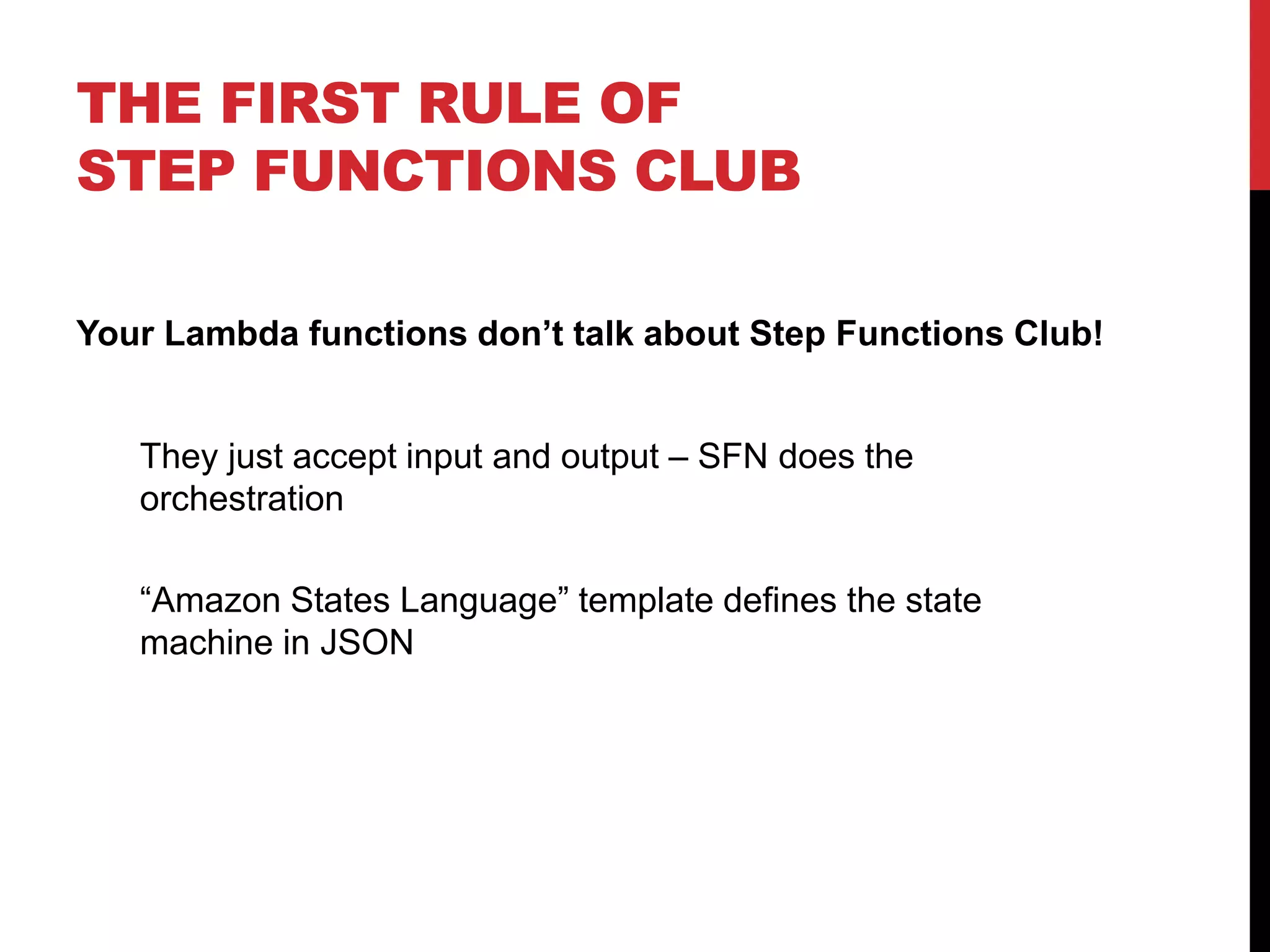 THE FIRST RULE OF
STEP FUNCTIONS CLUB

Your Lambda functions don’t talk about Step Functions Club!

They just accept input and output – SFN does the orchestration

“Amazon States Language” template defines the state machine in JSON